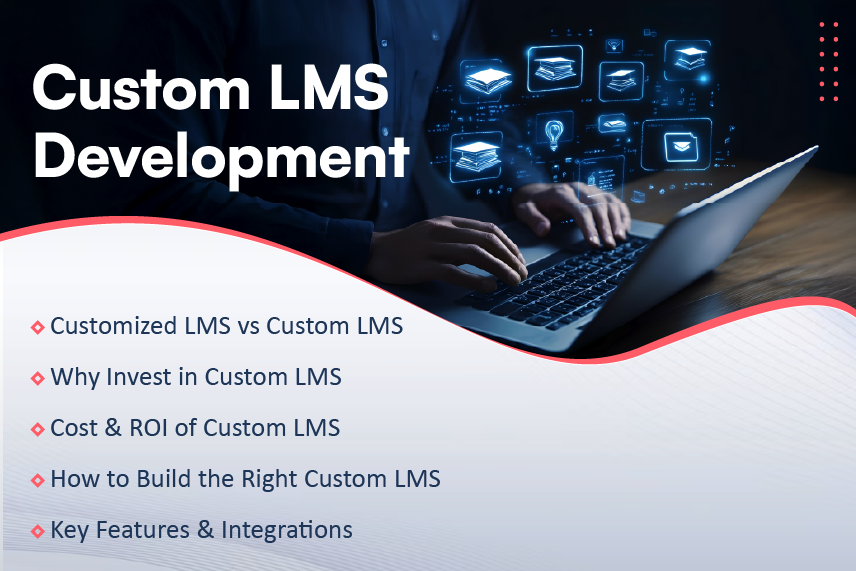 Custom LMS Development

Customized LMS vs Custom LMS

Why Invest in Custom LMS

Cost & ROI of Custom LMS

How to Build the Right Custom LMS

Key Features & Integrations